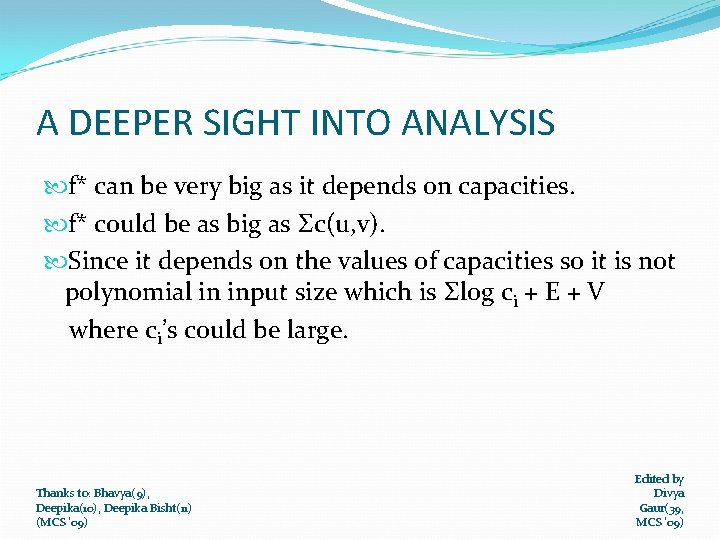 A DEEPER SIGHT INTO ANALYSIS

f* can be very big as it depends on capacities.

f* could be as big as $\Sigma c(u,v)$.

Since it depends on the values of capacities so it is not polynomial in input size which is $\Sigma \log c_i + E + V$ where $c_i$'s could be large.

Thanks to: Bhavya(9), Deepika(10), Deepika Bisht(11) (MCS '09)

Edited by Divya Gaur(39, MCS '09)